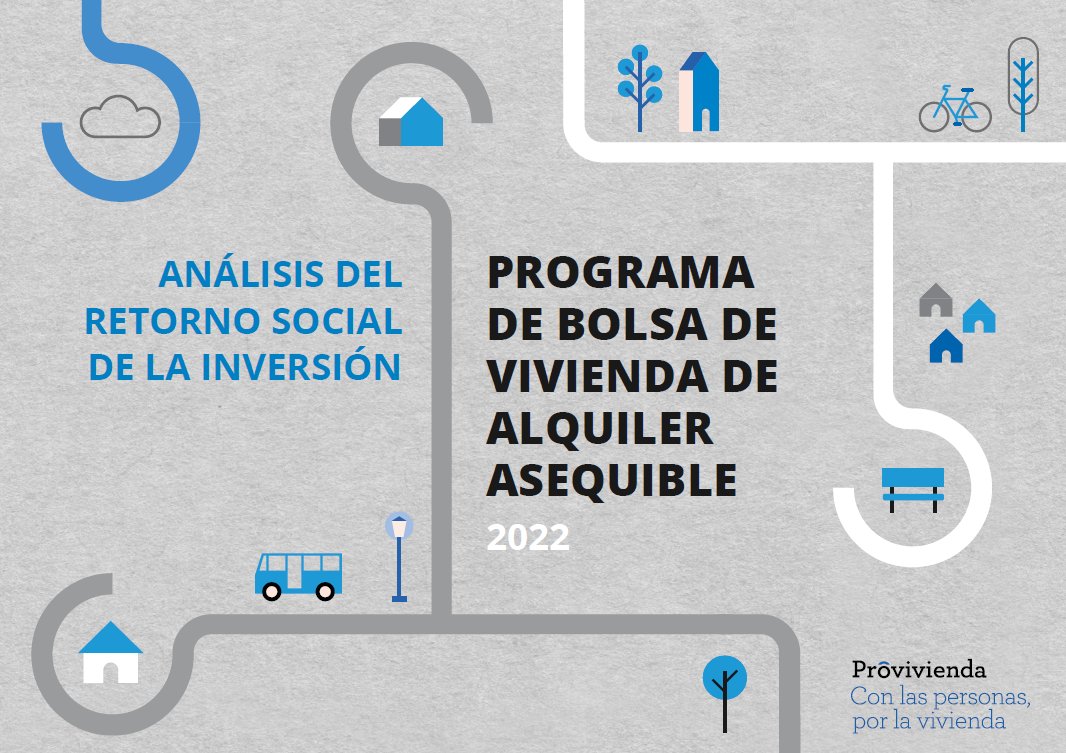 ANÁLISIS DEL RETORNO SOCIAL DE LA INVERSIÓN

PROGRAMA DE BOLSA DE VIVIENDA DE ALQUILER ASEQUIBLE

2022

Provivienda
Con las personas,
por la vivienda